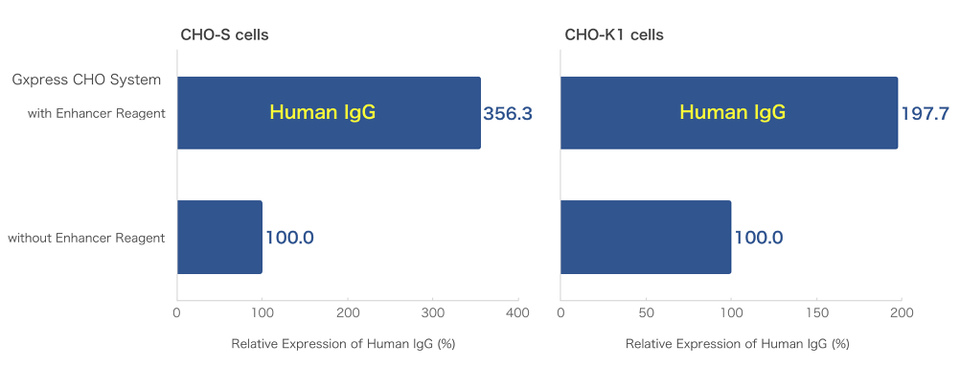 CHO-S cells

Gxpress CHO System

with Enhancer Reagent

Human IgG

356.3

without Enhancer Reagent

100.0

0 100 200 300 400

Relative Expression of Human IgG (%)

CHO-K1 cells

Human IgG

197.7

100.0

0 50 100 150 200

Relative Expression of Human IgG (%)